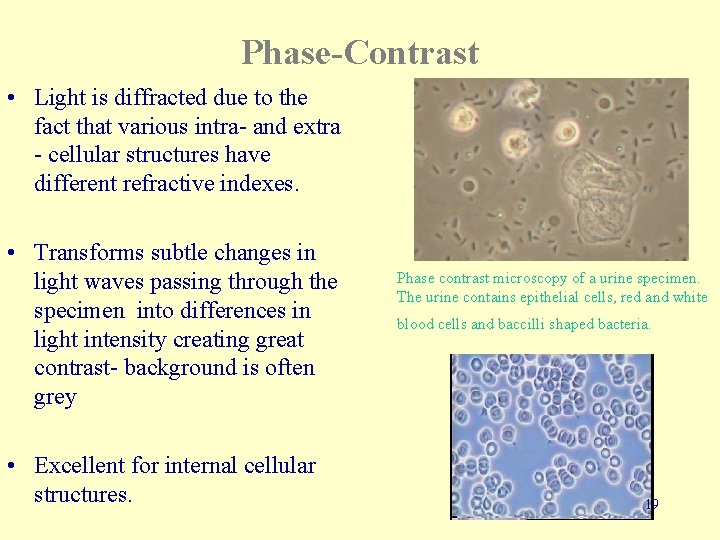 Phase-Contrast

• Light is diffracted due to the fact that various intra- and extra - cellular structures have different refractive indexes.

• Transforms subtle changes in light waves passing through the specimen into differences in light intensity creating great contrast- background is often grey

• Excellent for internal cellular structures.

Phase contrast microscopy of a urine specimen. The urine contains epithelial cells, red and white blood cells and baccilli shaped bacteria.

19